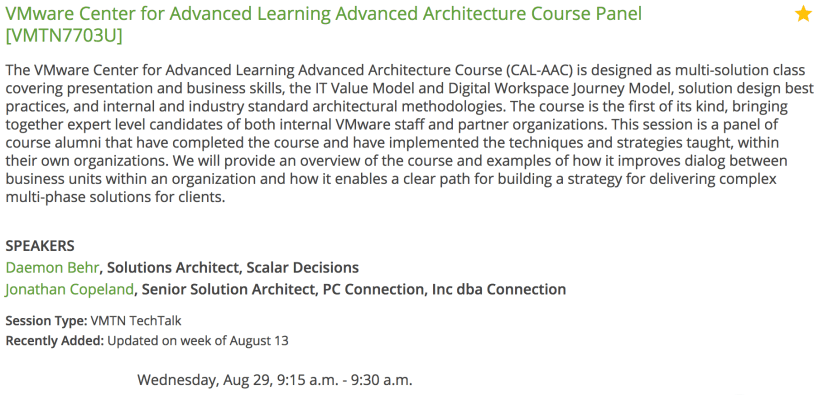 VMware Center for Advanced Learning Advanced Architecture Course Panel [VMTN7703U]

The VMware Center for Advanced Learning Advanced Architecture Course (CAL-AAC) is designed as multi-solution class covering presentation and business skills, the IT Value Model and Digital Workspace Journey Model, solution design best practices, and internal and industry standard architectural methodologies. The course is the first of its kind, bringing together expert level candidates of both internal VMware staff and partner organizations. This session is a panel of course alumni that have completed the course and have implemented the techniques and strategies taught, within their own organizations. We will provide an overview of the course and examples of how it improves dialog between business units within an organization and how it enables a clear path for building a strategy for delivering complex multi-phase solutions for clients.

SPEAKERS
Daemon Behr, Solutions Architect, Scalar Decisions
Jonathan Copeland, Senior Solution Architect, PC Connection, Inc dba Connection

Session Type: VMTN TechTalk
Recently Added: Updated on week of August 13

Wednesday, Aug 29, 9:15 a.m. - 9:30 a.m.